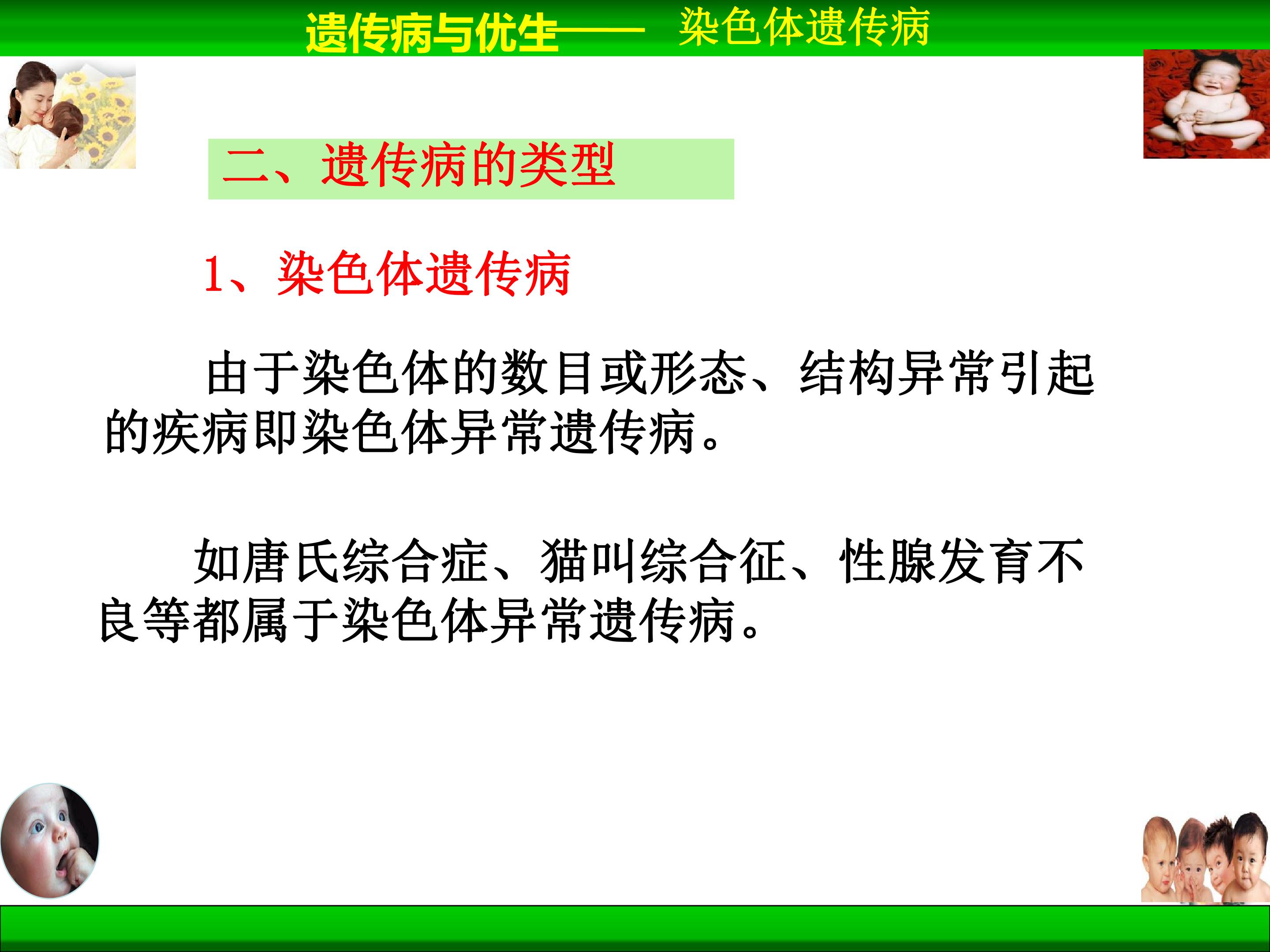 遗传病与优生—— 染色体遗传病

二、遗传病的类型

1、染色体遗传病

由于染色体的数目或形态、结构异常引起的疾病即染色体异常遗传病。

如唐氏综合症、猫叫综合征、性腺发育不良等都属于染色体异常遗传病。